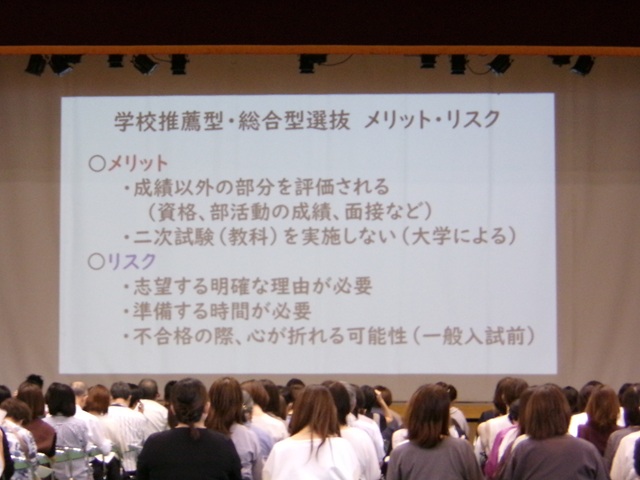 学校推薦型・総合型選抜　メリット・リスク

○メリット
・成績以外の部分を評価される
（資格、部活動の成績、面接など）
・二次試験（教科）を実施しない（大学による）

○リスク
・志望する明確な理由が必要
・準備する時間が必要
・不合格の際、心が折れる可能性（一般入試前）